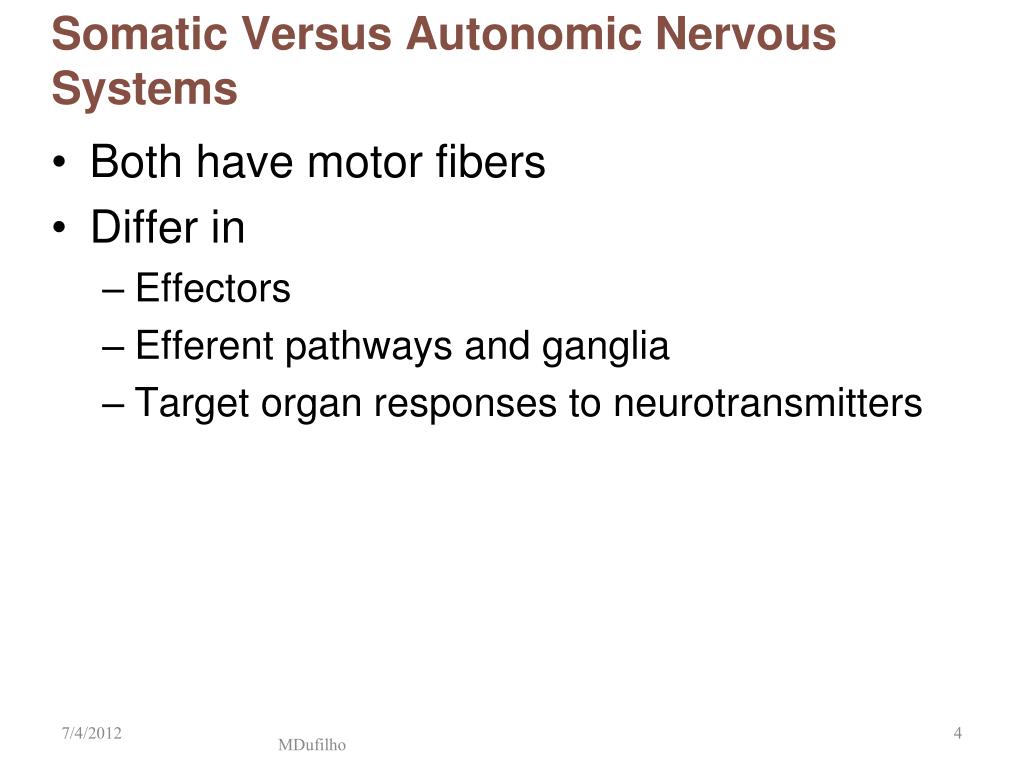 Somatic Versus Autonomic Nervous Systems

• Both have motor fibers
• Differ in
– Effectors
– Efferent pathways and ganglia
– Target organ responses to neurotransmitters

7/4/2012
MDufilho
4